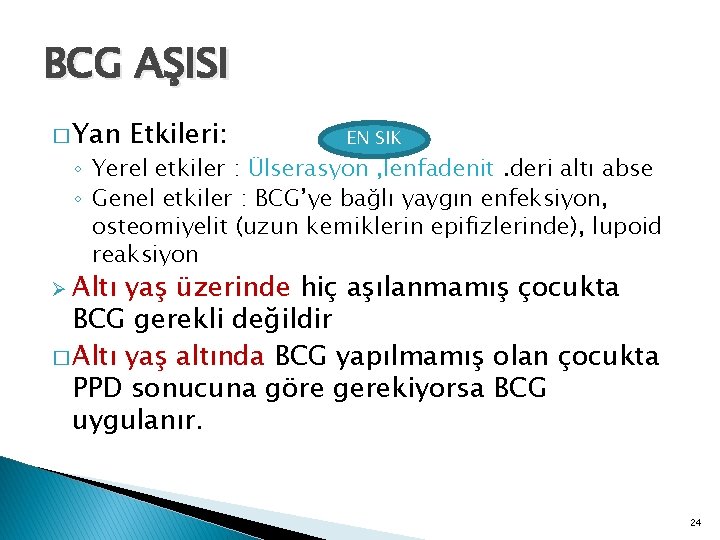 BCG AŞISI

□ Yan Etkileri:

EN SIK

◦ Yerel etkiler : Ülserasyon ,lenfadenit .deri altı abse
◦ Genel etkiler : BCG'ye bağlı yaygın enfeksiyon, osteomiyelit (uzun kemiklerin epifizlerinde), lupoid reaksiyon

➢ Altı yaş üzerinde hiç aşılanmamış çocukta BCG gerekli değildir

□ Altı yaş altında BCG yapılmamış olan çocukta PPD sonucuna göre gerekiyorsa BCG uygulanır.

24